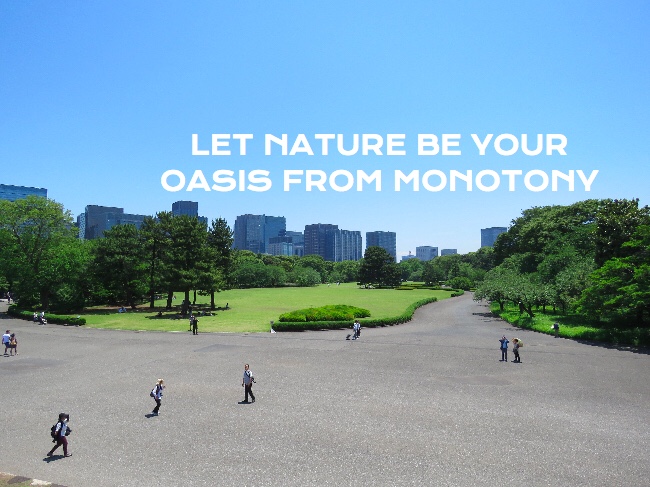 LET NATURE BE YOUR OASIS FROM MONOTONY